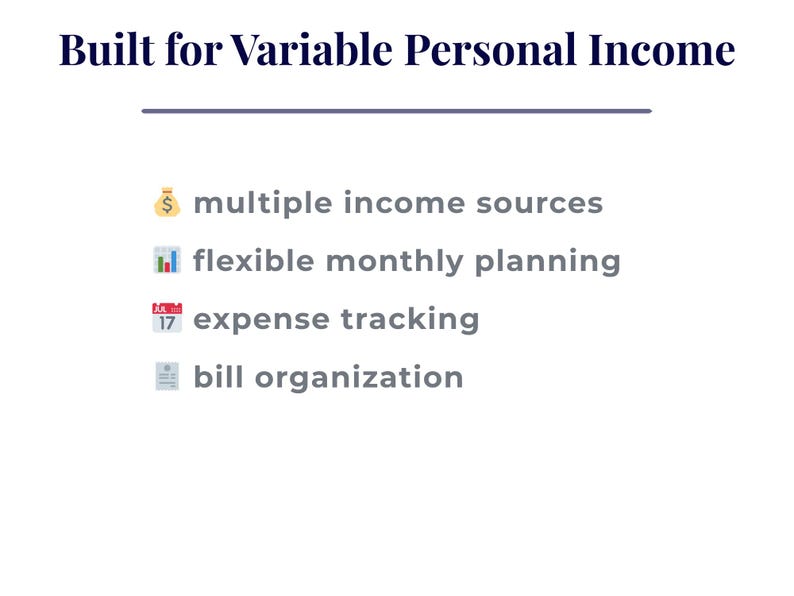 Built for Variable Personal Income

💰 multiple income sources

📊 flexible monthly planning

📅 expense tracking

🧾 bill organization